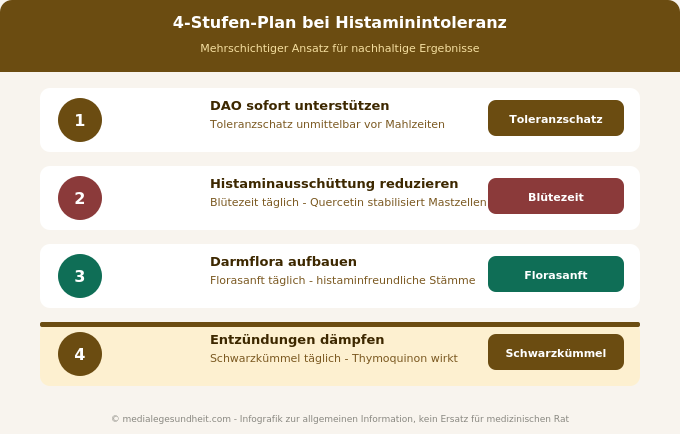 4-Stufen-Plan bei Histaminintoleranz

Mehrschichtiger Ansatz für nachhaltige Ergebnisse

1

DAO sofort unterstützen

Toleranzschatz unmittelbar vor Mahlzeiten

Toleranzschatz

2

Histaminausschüttung reduzieren

Blütezeit täglich - Quercetin stabilisiert Mastzellen

Blütezeit

3

Darmflora aufbauen

Florasanft täglich - histaminfreundliche Stämme

Florasanft

4

Entzündungen dämpfen

Schwarzkümmel täglich - Thymoquinon wirkt

Schwarzkümmel

© medialegesundheit.com - Infografik zur allgemeinen Information, kein Ersatz für medizinischen Rat